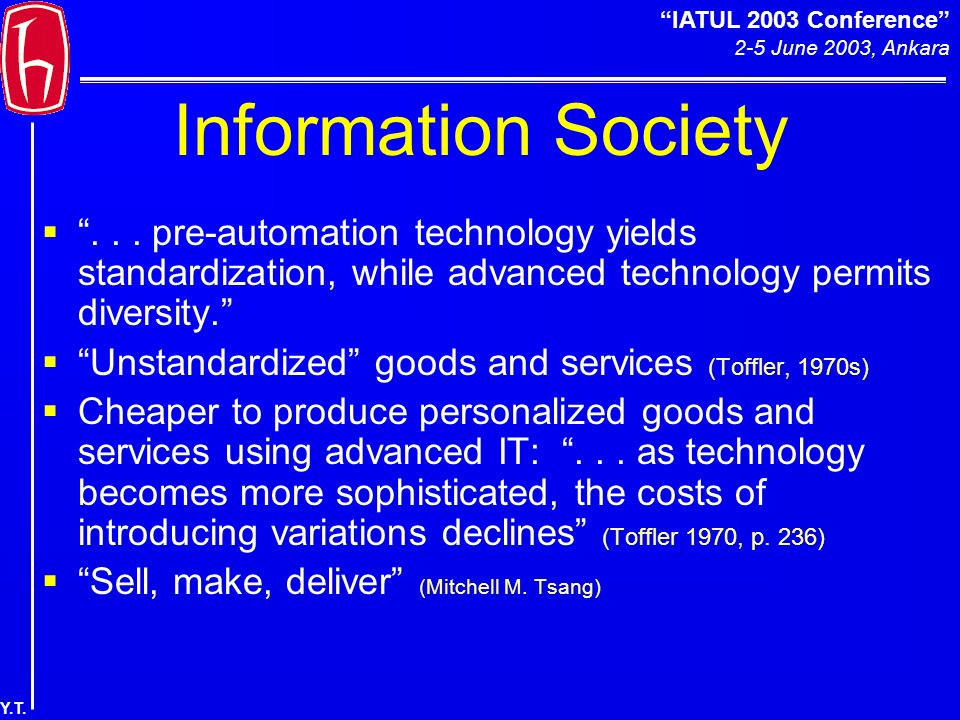 “IATUL 2003 Conference”
2-5 June 2003, Ankara

Information Society

▪ “. . . pre-automation technology yields standardization, while advanced technology permits diversity.”
▪ “Unstandardized” goods and services (Toffler, 1970s)
▪ Cheaper to produce personalized goods and services using advanced IT: “. . . as technology becomes more sophisticated, the costs of introducing variations declines” (Toffler 1970, p. 236)
▪ “Sell, make, deliver” (Mitchell M. Tsang)

Y.T.